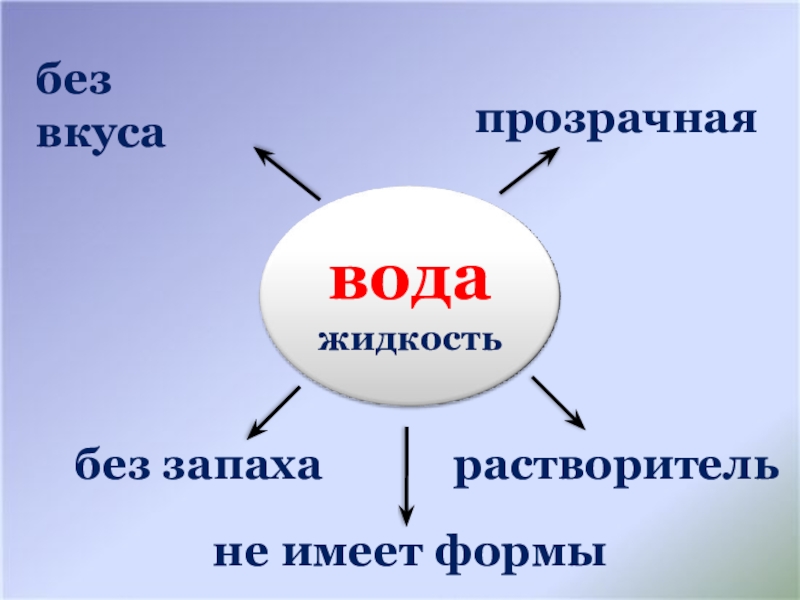 без вкуса

прозрачная

вода
жидкость

без запаха

растворитель

не имеет формы